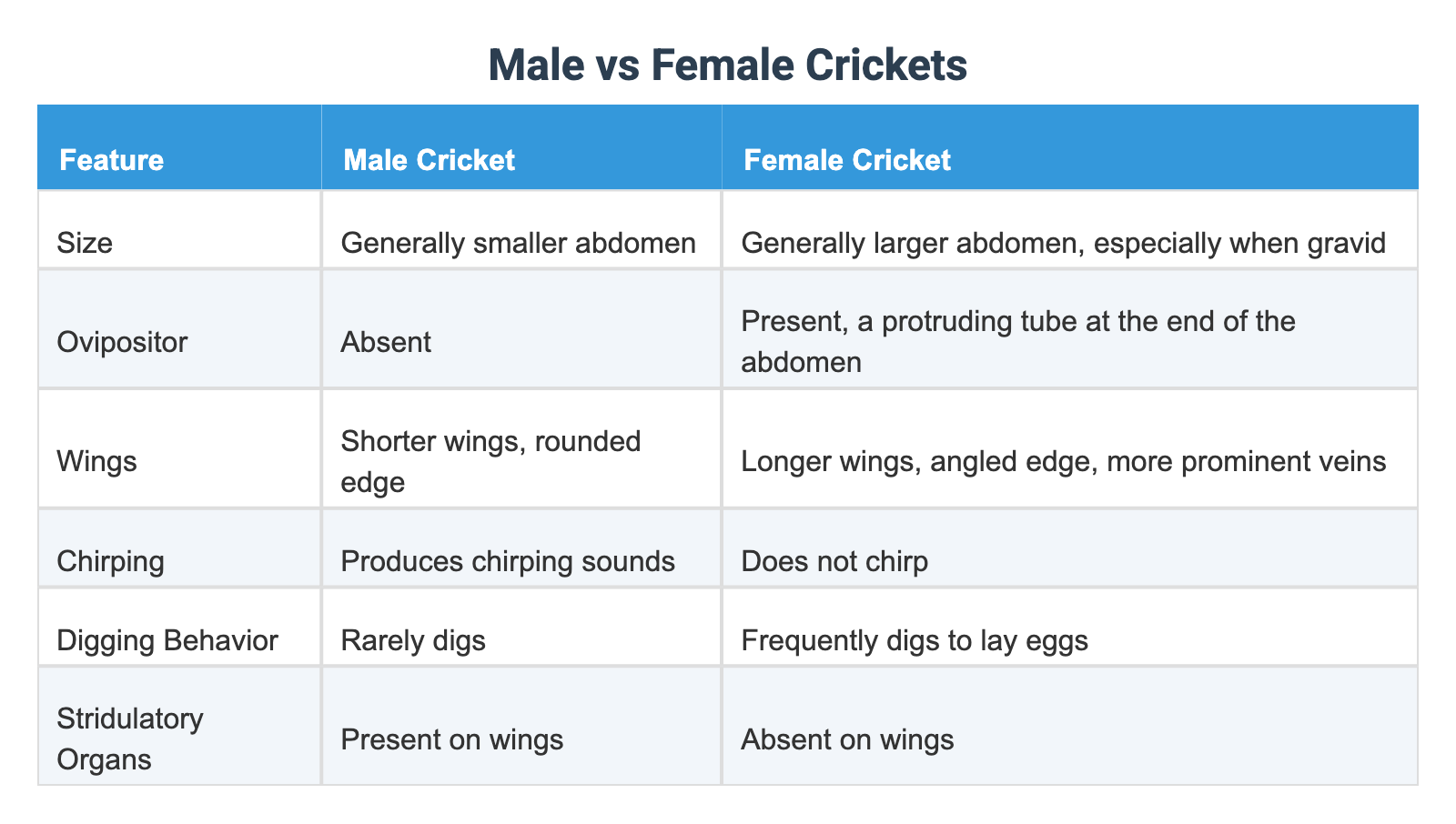 Male vs Female Crickets

| Feature | Male Cricket | Female Cricket |
|---|---|---|
| Size | Generally smaller abdomen | Generally larger abdomen, especially when gravid |
| Ovipositor | Absent | Present, a protruding tube at the end of the abdomen |
| Wings | Shorter wings, rounded edge | Longer wings, angled edge, more prominent veins |
| Chirping | Produces chirping sounds | Does not chirp |
| Digging Behavior | Rarely digs | Frequently digs to lay eggs |
| Stridulatory Organs | Present on wings | Absent on wings |